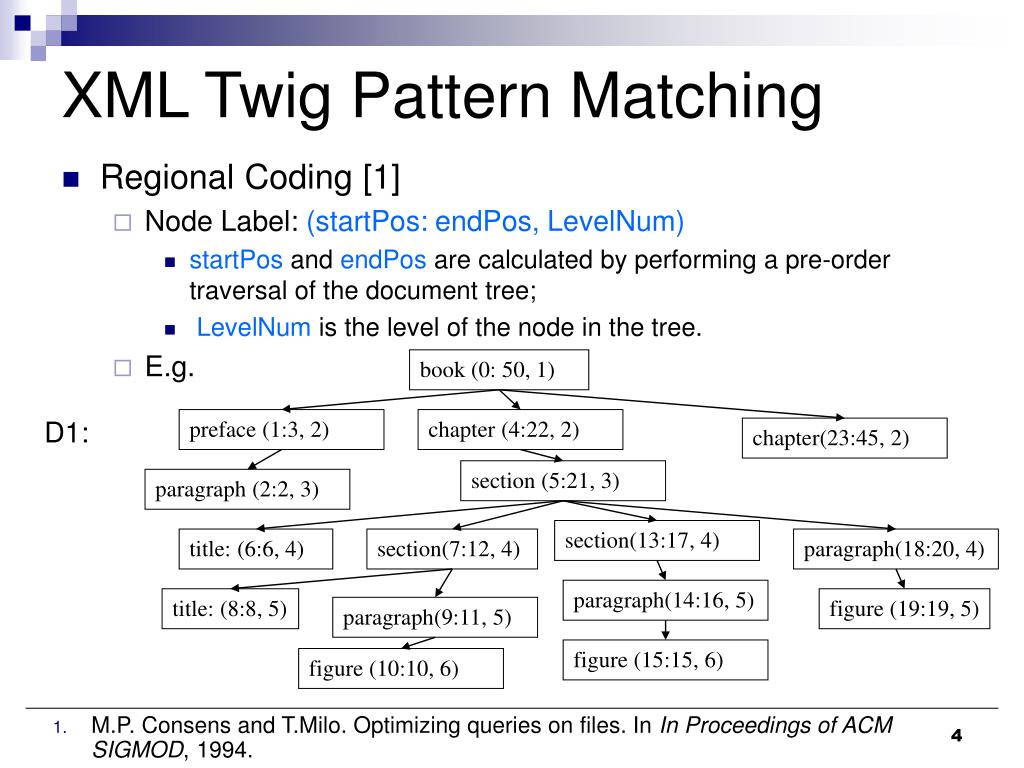 XML Twig Pattern Matching

Regional Coding [1]

Node Label: (startPos: endPos, LevelNum)

startPos and endPos are calculated by performing a pre-order traversal of the document tree;

LevelNum is the level of the node in the tree.

E.g.

D1:

book (0: 50, 1)

preface (1:3, 2)

chapter (4:22, 2)

chapter(23:45, 2)

paragraph (2:2, 3)

section (5:21, 3)

title: (6:6, 4)

section(7:12, 4)

section(13:17, 4)

paragraph(18:20, 4)

title: (8:8, 5)

paragraph(9:11, 5)

paragraph(14:16, 5)

figure (19:19, 5)

figure (10:10, 6)

figure (15:15, 6)

1. M.P. Consens and T.Milo. Optimizing queries on files. In In Proceedings of ACM SIGMOD, 1994.

4